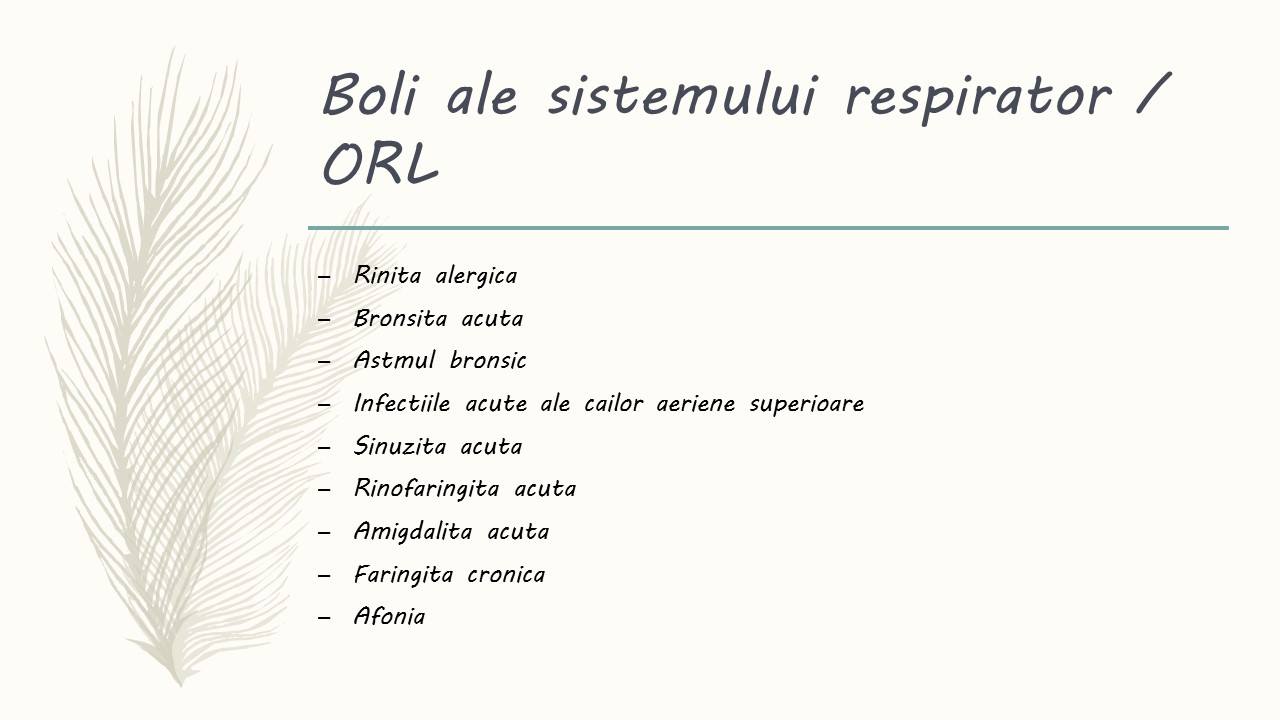 Boli ale sistemului respirator / ORL

– Rinita alergica
– Bronsita acuta
– Astmul bronsic
– Infectiile acute ale cailor aeriene superioare
– Sinuzita acuta
– Rinofaringita acuta
– Amigdalita acuta
– Faringita cronica
– Afonia